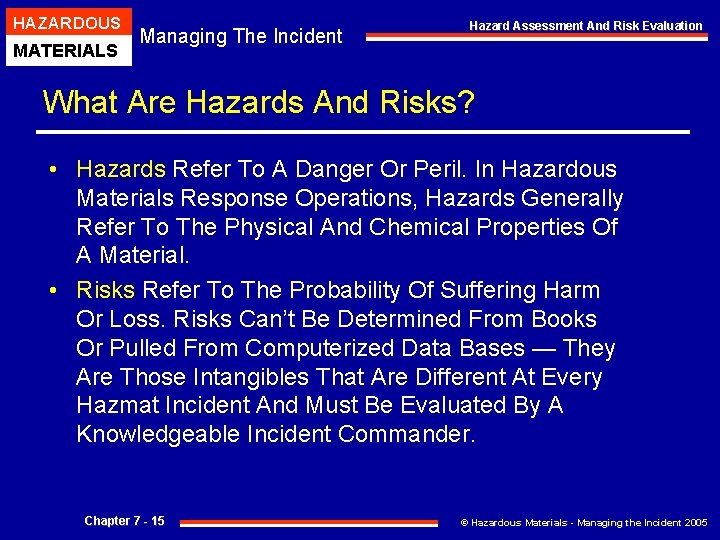 HAZARDOUS MATERIALS

Managing The Incident

Hazard Assessment And Risk Evaluation

What Are Hazards And Risks?

• Hazards Refer To A Danger Or Peril. In Hazardous Materials Response Operations, Hazards Generally Refer To The Physical And Chemical Properties Of A Material.

• Risks Refer To The Probability Of Suffering Harm Or Loss. Risks Can't Be Determined From Books Or Pulled From Computerized Data Bases — They Are Those Intangibles That Are Different At Every Hazmat Incident And Must Be Evaluated By A Knowledgeable Incident Commander.

Chapter 7 - 15

© Hazardous Materials - Managing the Incident 2005